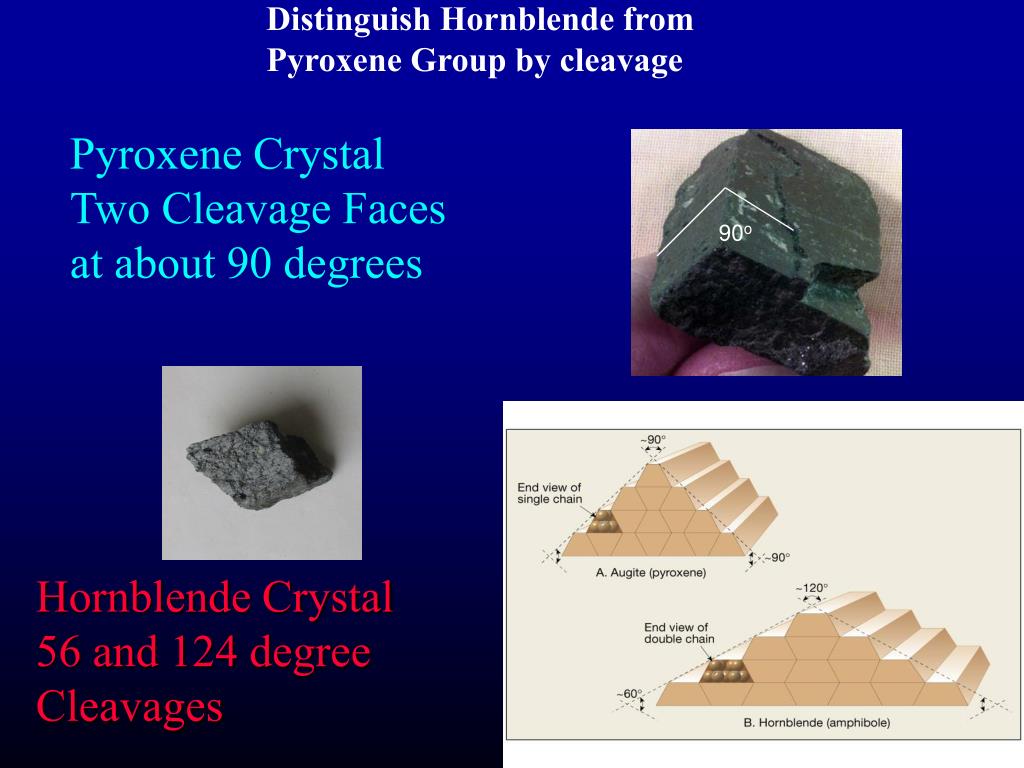 Distinguish Hornblende from Pyroxene Group by cleavage

Pyroxene Crystal
Two Cleavage Faces at about 90 degrees

$90^o$

Hornblende Crystal
56 and 124 degree Cleavages

~90°

End view of single chain

~90°

A. Augite (pyroxene)

~120°

End view of double chain

~60°

B. Hornblende (amphibole)